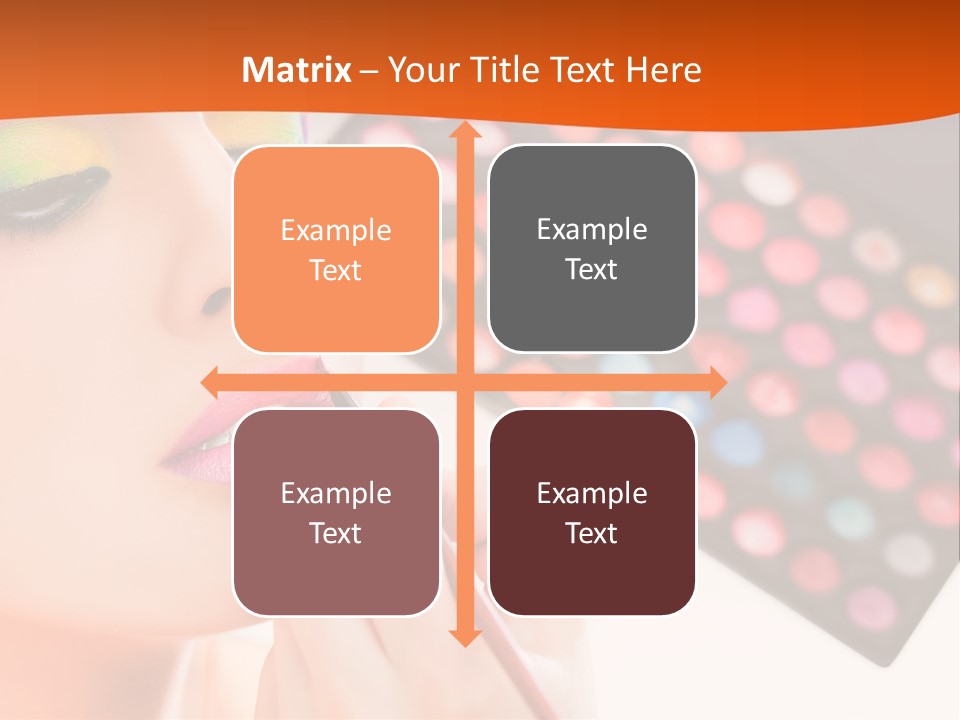 Matrix – Your Title Text Here

Example Text

Example Text

Example Text

Example Text